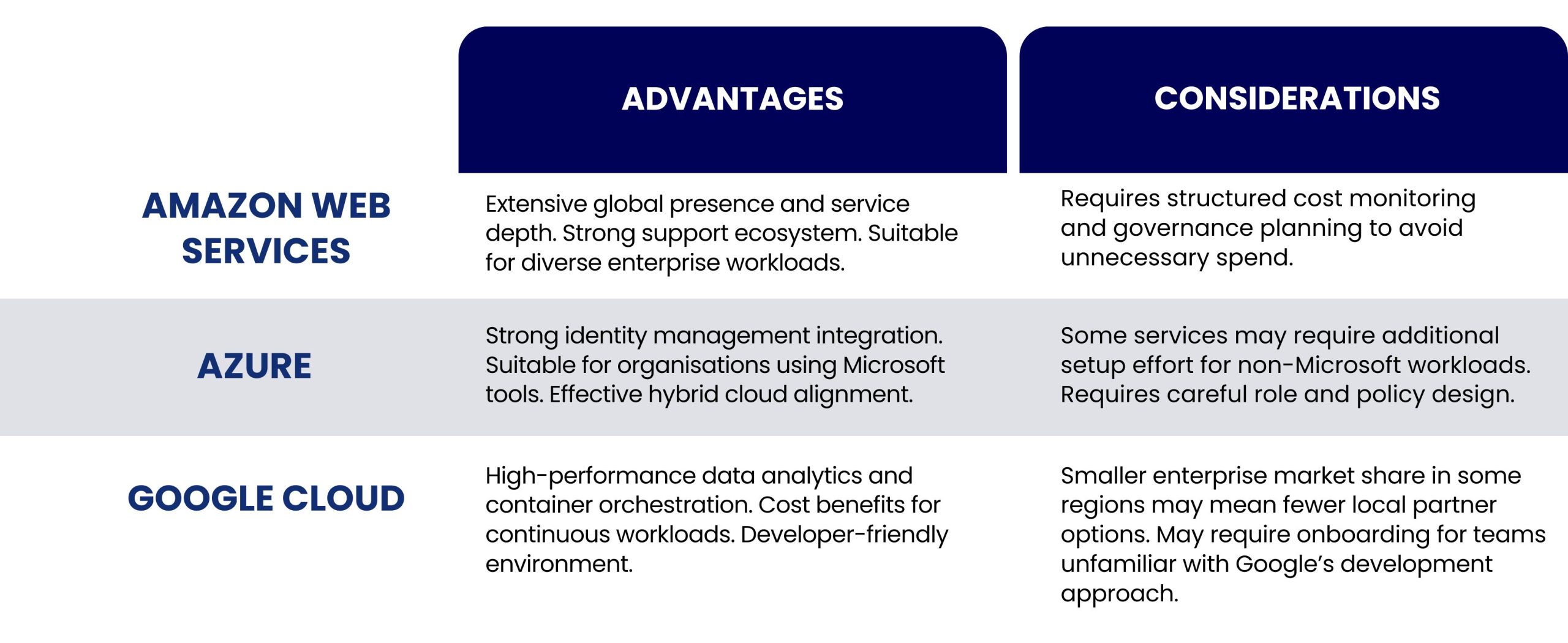 | | ADVANTAGES | CONSIDERATIONS |
|---|---|---|
| AMAZON WEB SERVICES | Extensive global presence and service depth. Strong support ecosystem. Suitable for diverse enterprise workloads. | Requires structured cost monitoring and governance planning to avoid unnecessary spend. |
| AZURE | Strong identity management integration. Suitable for organisations using Microsoft tools. Effective hybrid cloud alignment. | Some services may require additional setup effort for non-Microsoft workloads. Requires careful role and policy design. |
| GOOGLE CLOUD | High-performance data analytics and container orchestration. Cost benefits for continuous workloads. Developer-friendly environment. | Smaller enterprise market share in some regions may mean fewer local partner options. May require onboarding for teams unfamiliar with Google's development approach. |